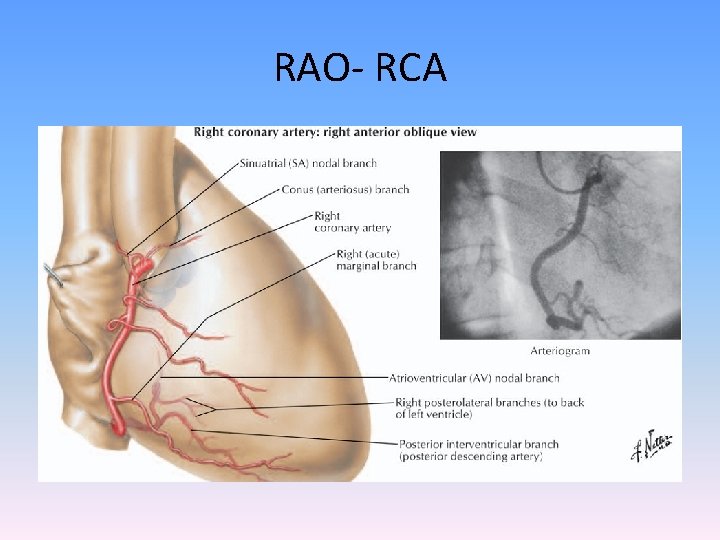 RAO- RCA

Right coronary artery: right anterior oblique view

Sinuatrial (SA) nodal branch

Conus (arteriosus) branch

Right coronary artery

Right (acute) marginal branch

Arteriogram

Atrioventricular (AV) nodal branch

Right posterolateral branches (to back of left ventricle)

Posterior interventricular branch (posterior descending artery)

F. Netter